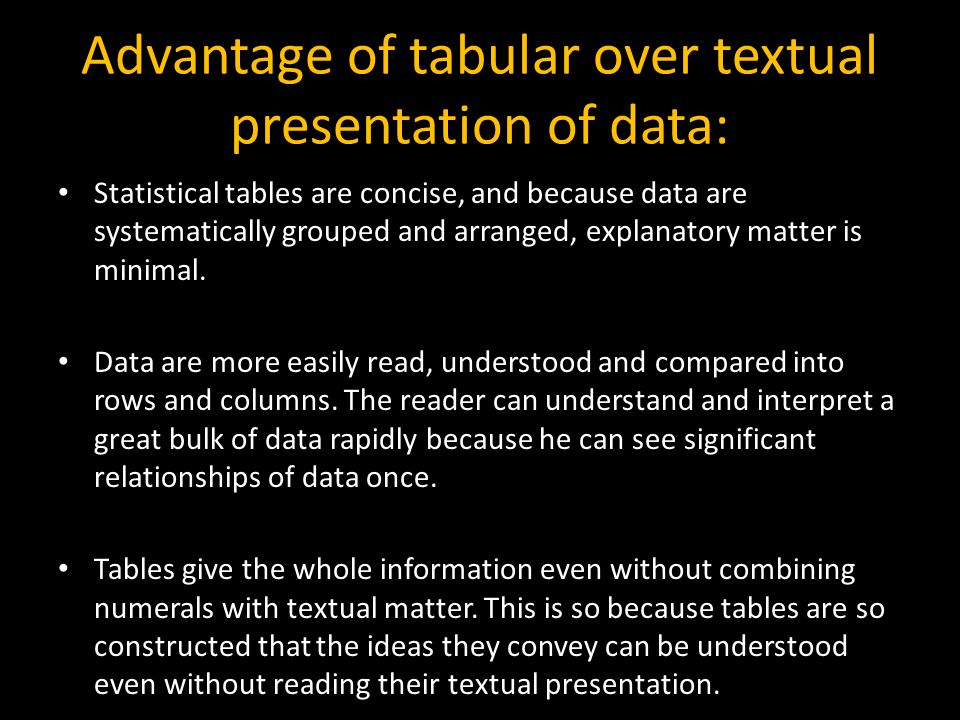 Advantage of tabular over textual presentation of data:

• Statistical tables are concise, and because data are systematically grouped and arranged, explanatory matter is minimal.

• Data are more easily read, understood and compared into rows and columns. The reader can understand and interpret a great bulk of data rapidly because he can see significant relationships of data once.

• Tables give the whole information even without combining numerals with textual matter. This is so because tables are so constructed that the ideas they convey can be understood even without reading their textual presentation.